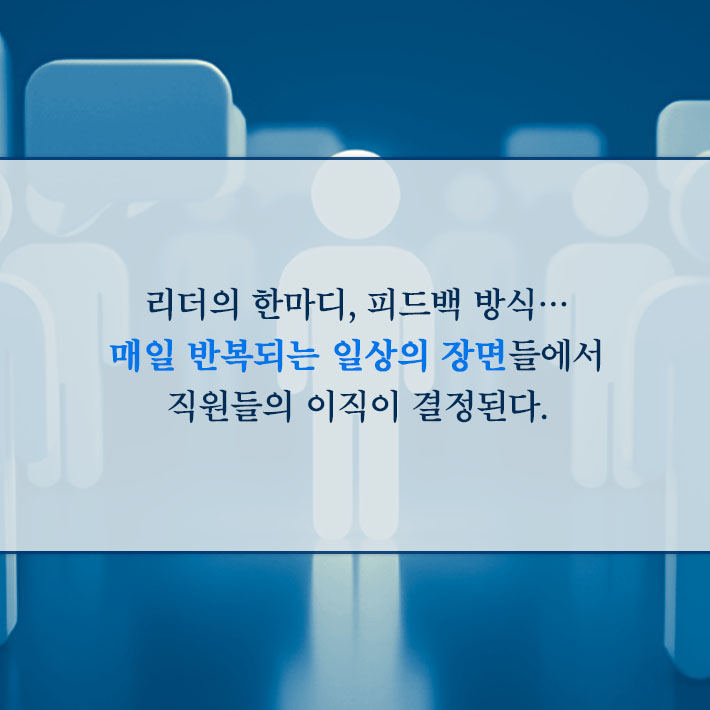 리더의 한마디, 피드백 방식…
매일 반복되는 일상의 장면들에서
직원들의 이직이 결정된다.